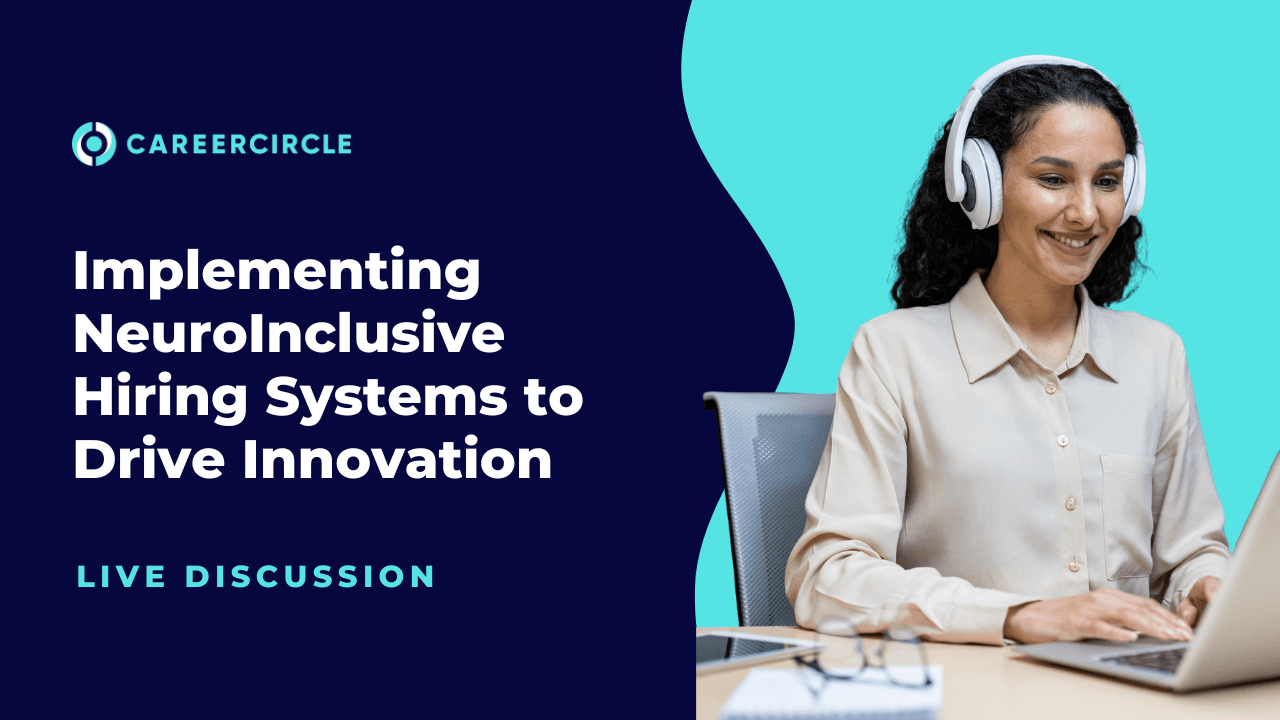 CAREERCIRCLE

Implementing NeuroInclusive Hiring Systems to Drive Innovation

LIVE DISCUSSION